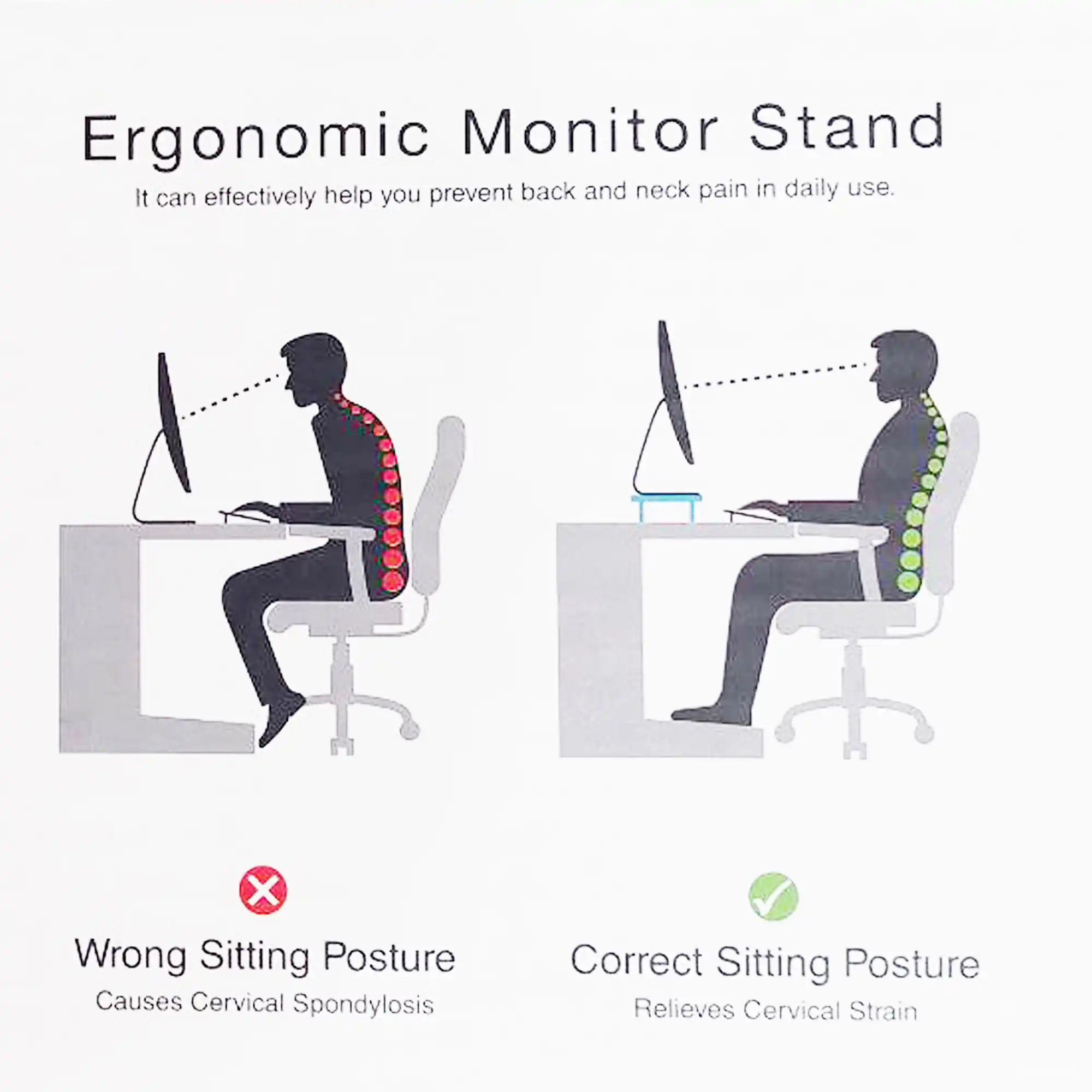 Ergonomic Monitor Stand

It can effectively help you prevent back and neck pain in daily use.

Wrong Sitting Posture

Causes Cervical Spondylosis

Correct Sitting Posture

Relieves Cervical Strain